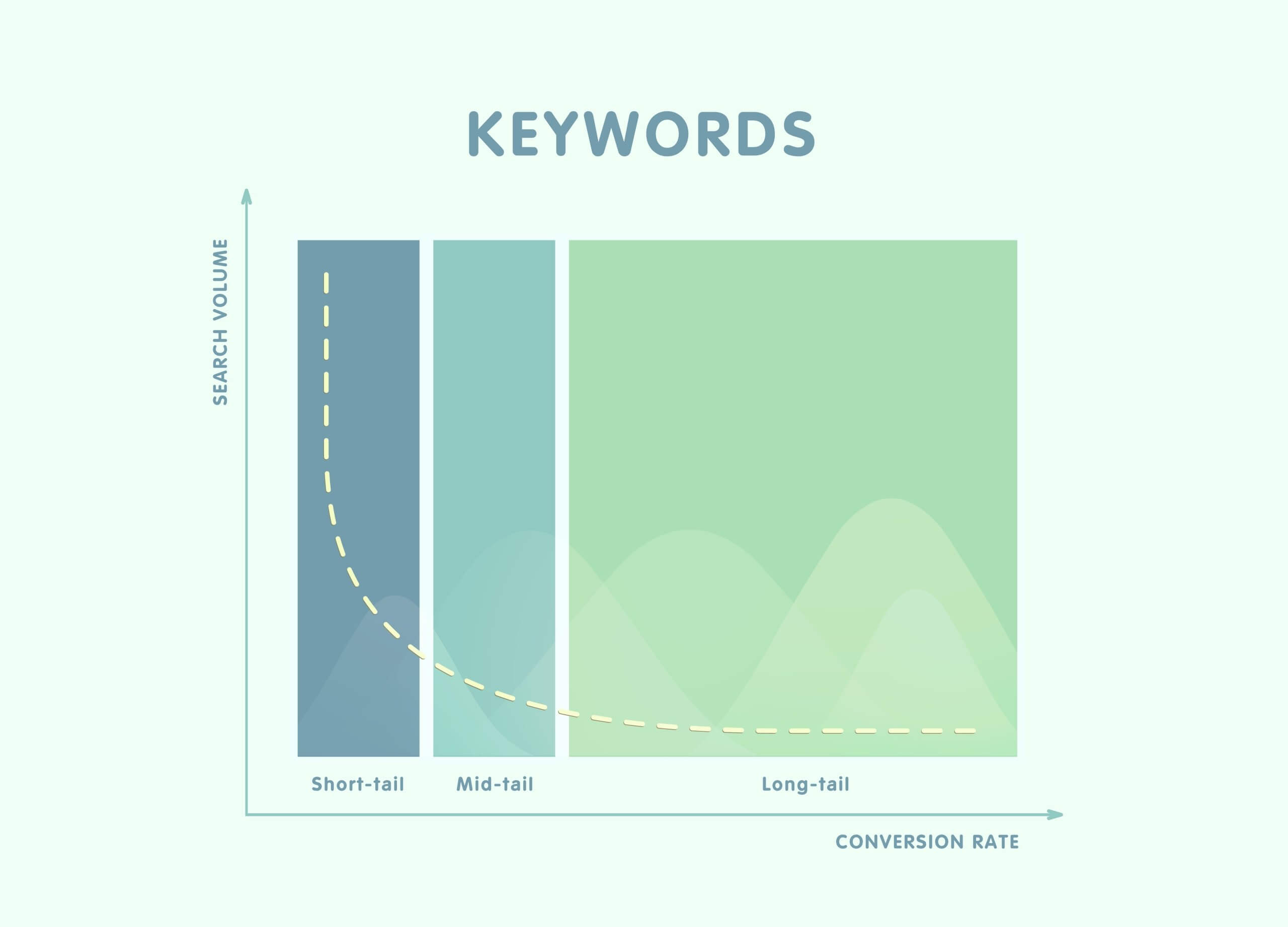 KEYWORDS

SEARCH VOLUME

Short-tail

Mid-tail

Long-tail

CONVERSION RATE